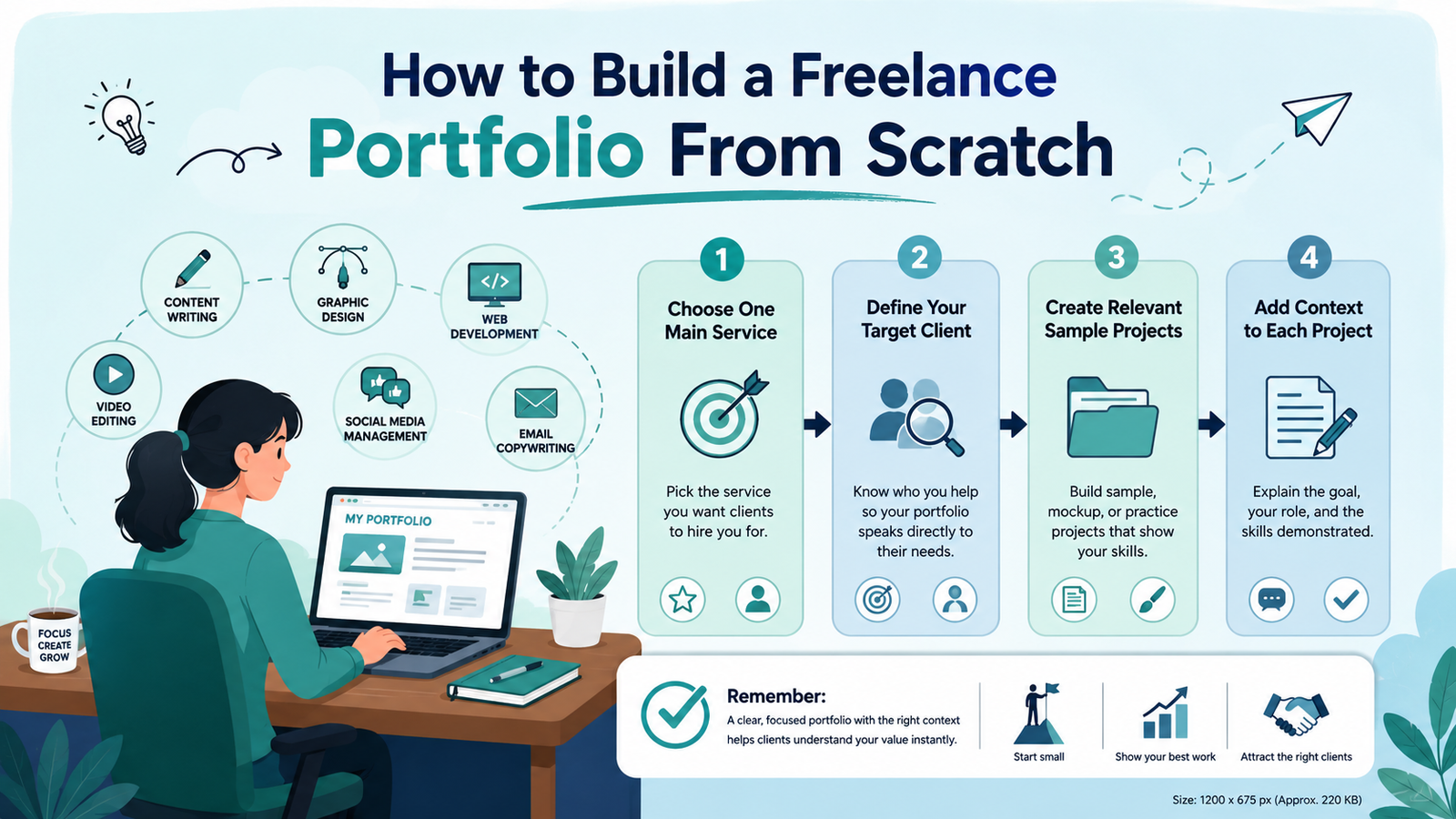 How to Build a Freelance Portfolio From Scratch

CONTENT WRITING

GRAPHIC DESIGN

WEB DEVELOPMENT

VIDEO EDITING

SOCIAL MEDIA MANAGEMENT

EMAIL COPYWRITING

MY PORTFOLIO

FOCUS CREATE GROW

1
Choose One Main Service
Pick the service you want clients to hire you for.

2
Define Your Target Client
Know who you help so your portfolio speaks directly to their needs.

3
Create Relevant Sample Projects
Build sample, mockup, or practice projects that show your skills.

4
Add Context to Each Project
Explain the goal, your role, and the skills demonstrated.

Remember:
A clear, focused portfolio with the right context helps clients understand your value instantly.

Start small

Show your best work

Attract the right clients

Size: 1200 x 675 px (Approx. 220 KB)